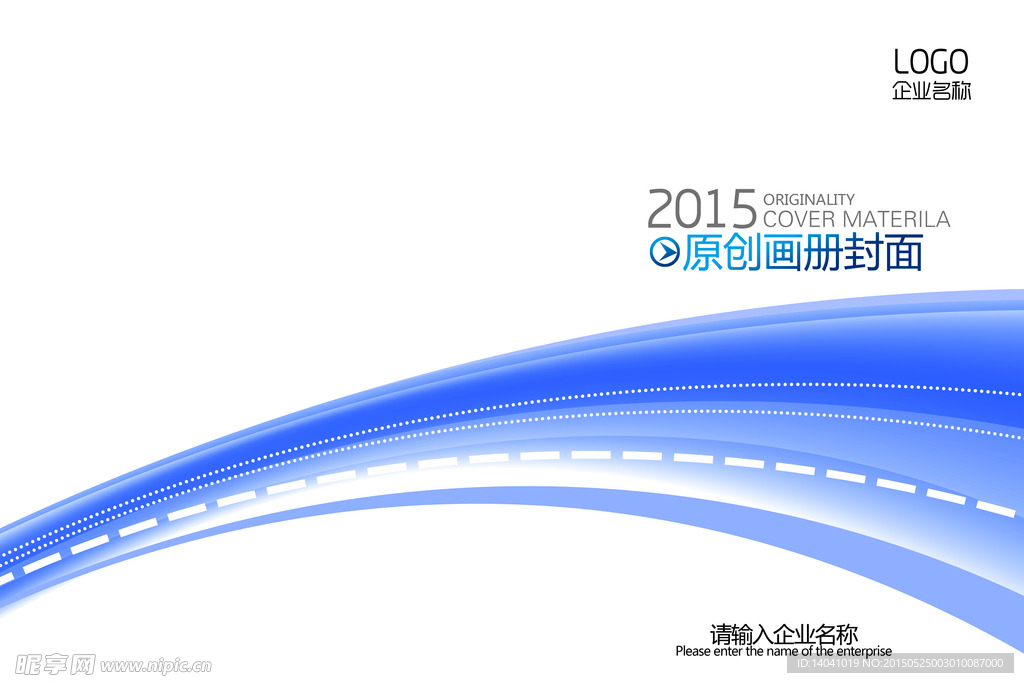 LOGO
企业名称

2015 ORIGINALITY
COVER MATERILA
原创画册封面

请输入企业名称
Please enter the name of the enterprise

昵享网 www.nipic.cn
ID:14041019 NO:20150525003010087000